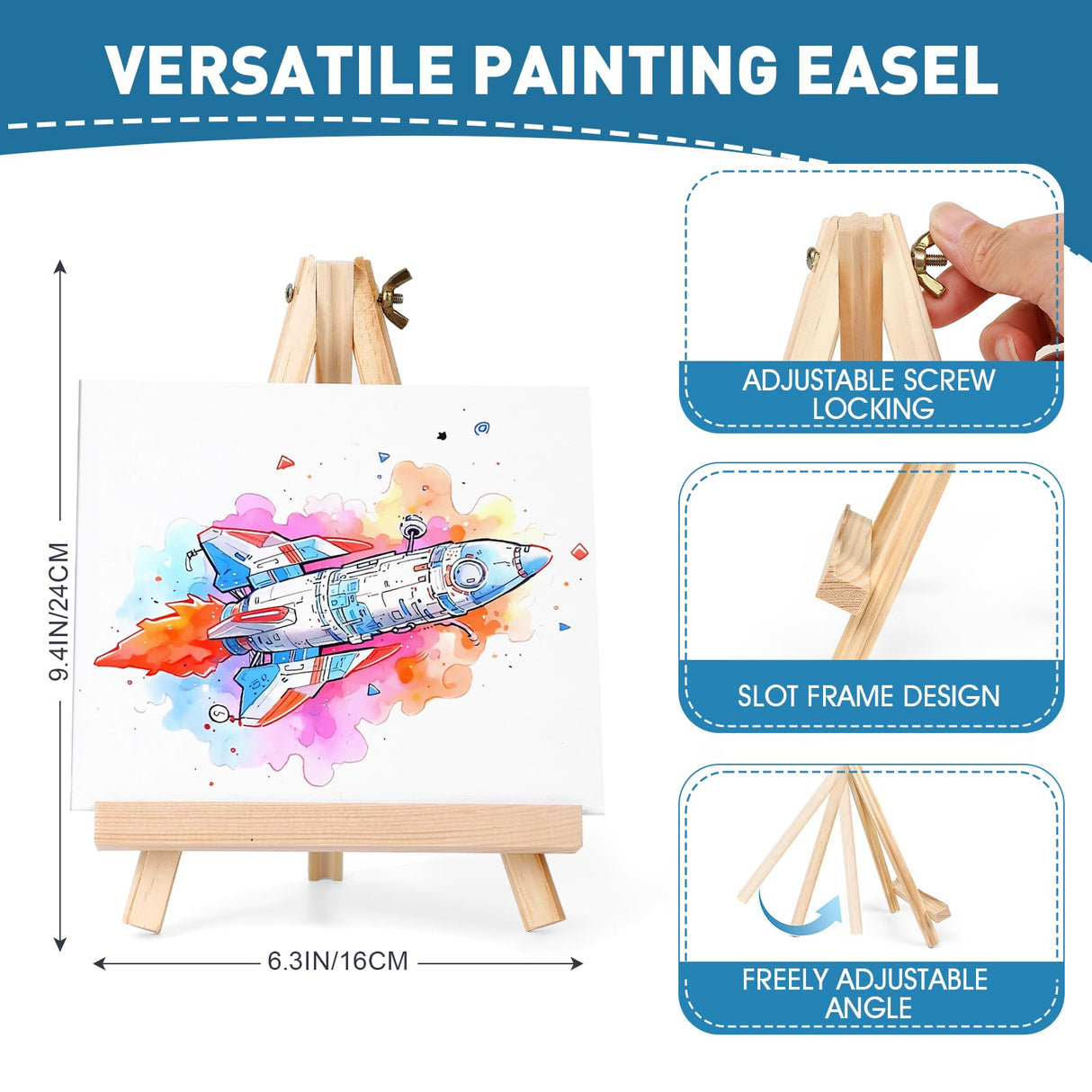 VERSATILE PAINTING EASEL

9.4IN/24CM

6.3IN/16CM

ADJUSTABLE SCREW LOCKING

SLOT FRAME DESIGN

FREELY ADJUSTABLE ANGLE